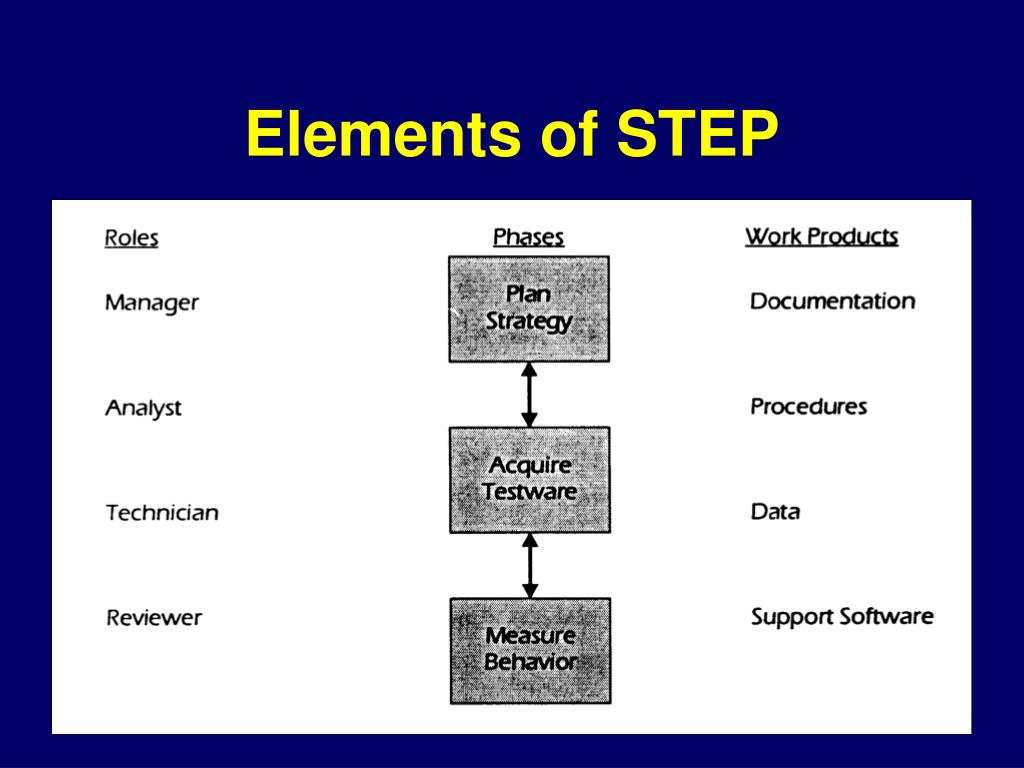 Elements of STEP

Roles

Manager

Analyst

Technician

Reviewer

Phases

Plan Strategy

Acquire Testware

Measure Behavior

Work Products

Documentation

Procedures

Data

Support Software